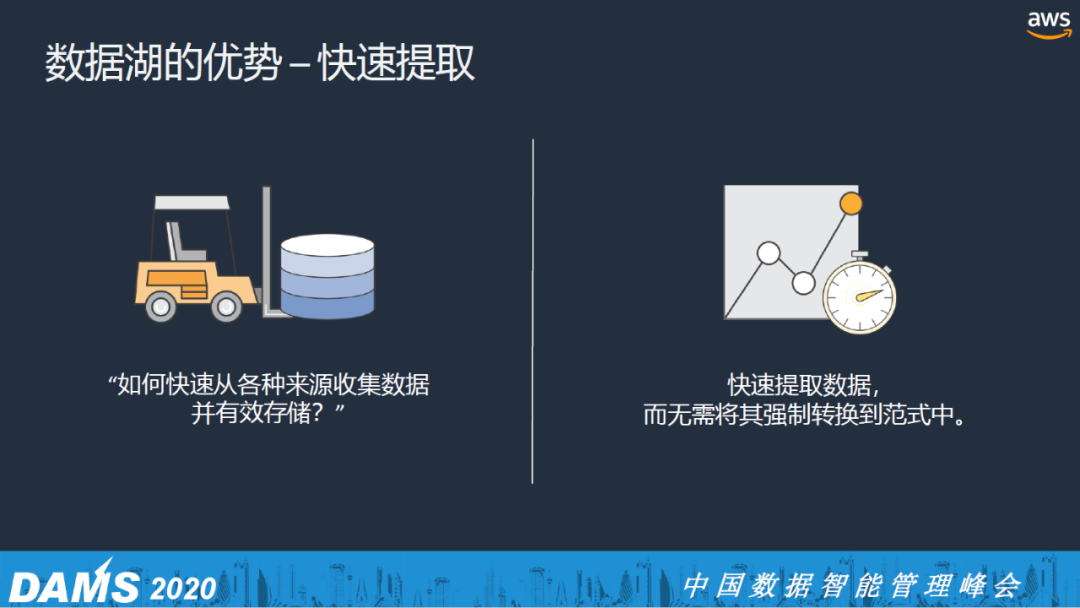 aws

数据湖的优势 – 快速提取

“如何快速从各种来源收集数据并有效存储？”

快速提取数据，而无需将其强制转换到范式中。

DAMS 2020

中国数据智能管理峰会